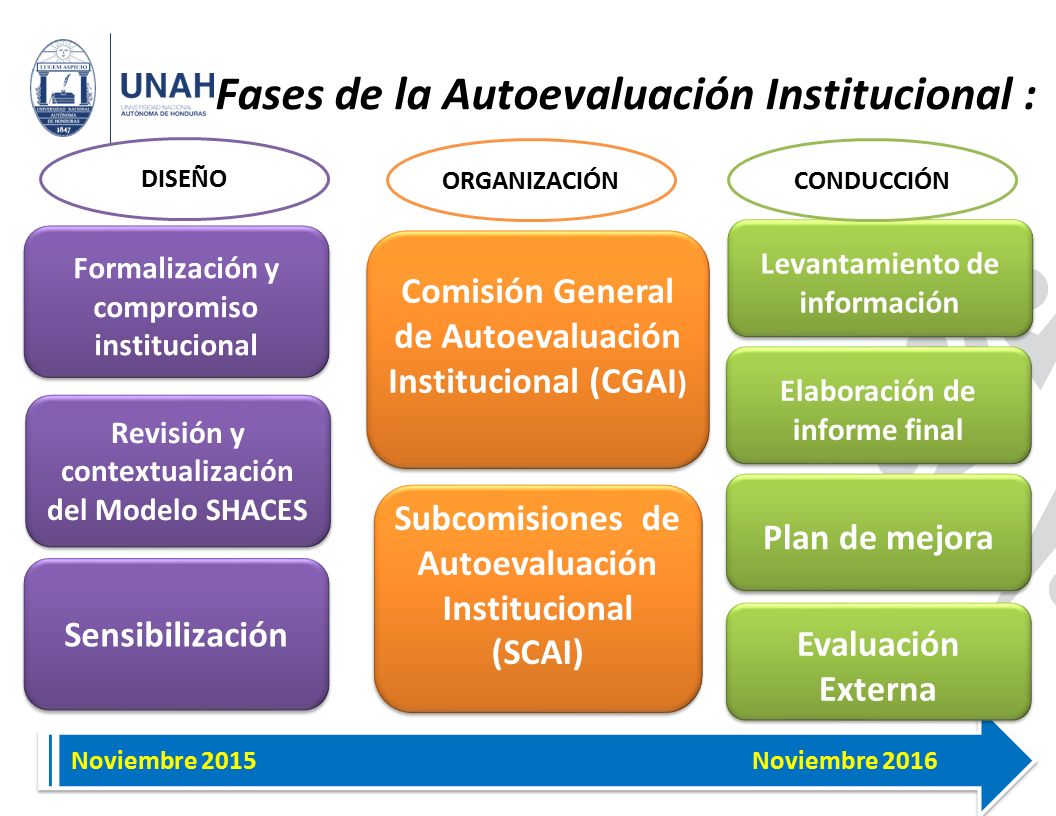 LUCEM ASPICIO
UNIVERSIDAD NACIONAL AUTÓNOMA DE HONDURAS
1847

UNAH
UNIVERSIDAD NACIONAL AUTÓNOMA DE HONDURAS

Fases de la Autoevaluación Institucional :

DISEÑO

Formalización y compromiso institucional

Revisión y contextualización del Modelo SHACES

Sensibilización

ORGANIZACIÓN

Comisión General de Autoevaluación Institucional (CGAI)

Subcomisiones de Autoevaluación Institucional (SCAI)

CONDUCCIÓN

Levantamiento de información

Elaboración de informe final

Plan de mejora

Evaluación Externa

Noviembre 2015

Noviembre 2016